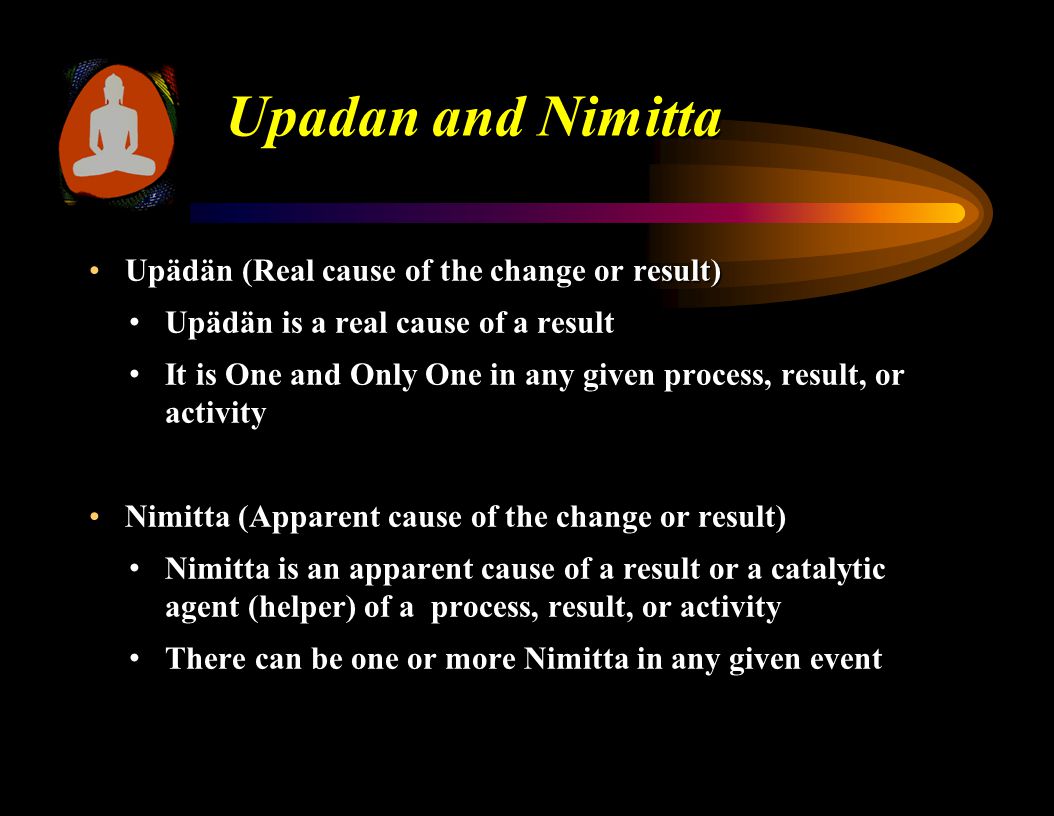 Upadan and Nimitta

• Upädän (Real cause of the change or result)

• Upädän is a real cause of a result

• It is One and Only One in any given process, result, or activity

• Nimitta (Apparent cause of the change or result)

• Nimitta is an apparent cause of a result or a catalytic agent (helper) of a process, result, or activity

• There can be one or more Nimitta in any given event